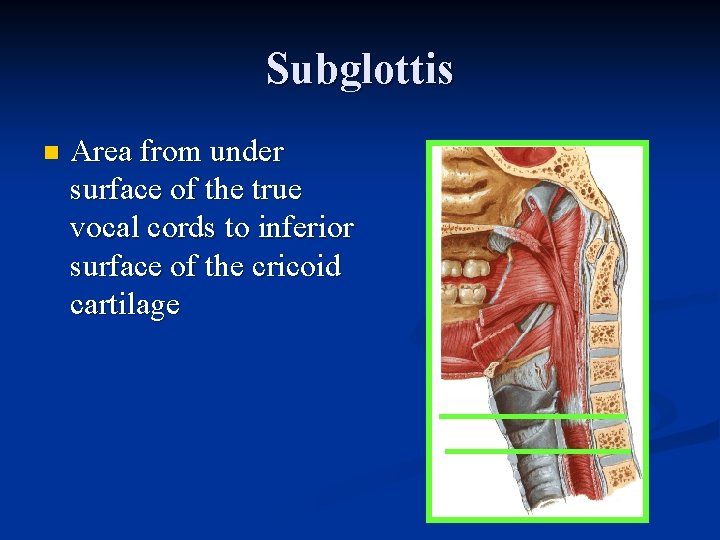 Subglottis

Area from under surface of the true vocal cords to inferior surface of the cricoid cartilage